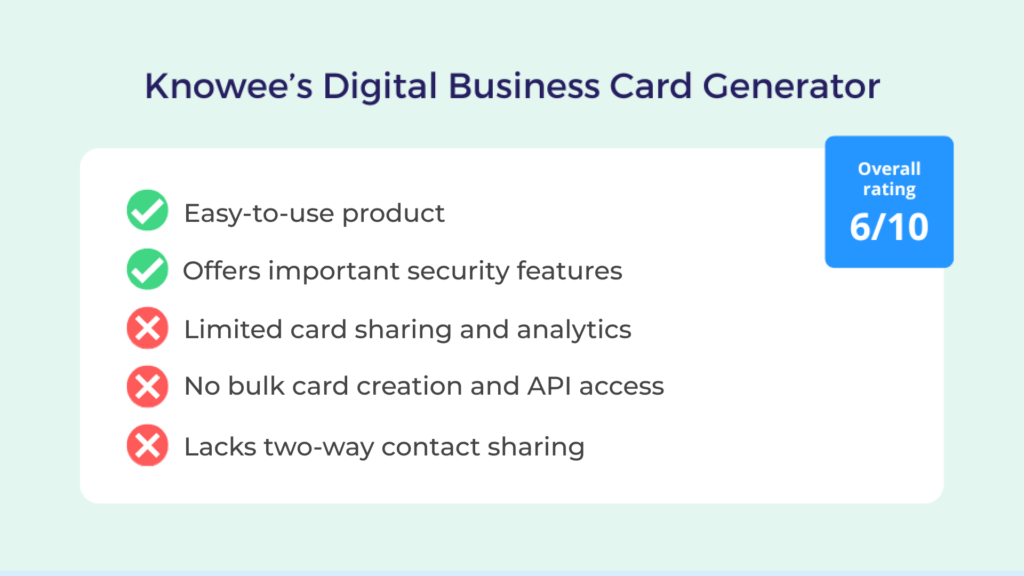 Knowee's Digital Business Card Generator

Overall rating
6/10

Easy-to-use product

Offers important security features

Limited card sharing and analytics

No bulk card creation and API access

Lacks two-way contact sharing